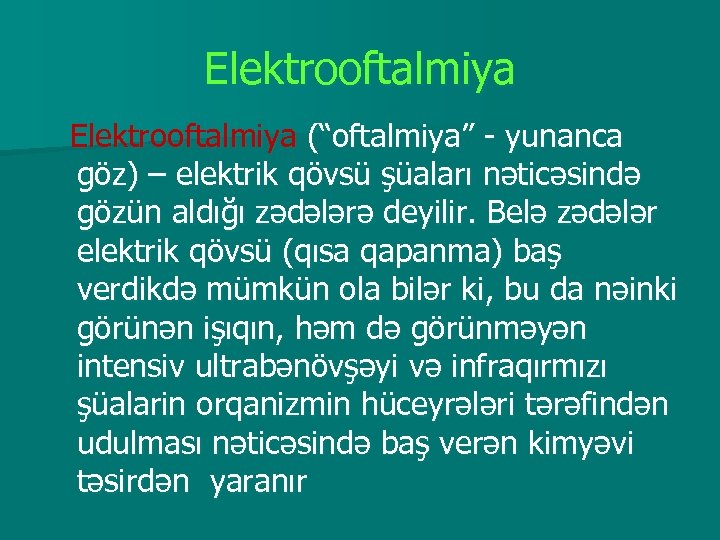 Elektrooftalmiya

Elektrooftalmiya (“oftalmiya” - yunanca göz) – elektrik qövsü şüaları nəticəsində gözün aldığı zədələrə deyilir. Belə zədələr elektrik qövsü (qısa qapanma) baş verdikdə mümkün ola bilər ki, bu da nəinki görünən işıqın, həm də görünməyən intensiv ultrabənövşəyi və infraqırmızı şüalarin orqanizmin hüceyrələri tərəfindən udulması nəticəsində baş verən kimyəvi təsirdən yaranır